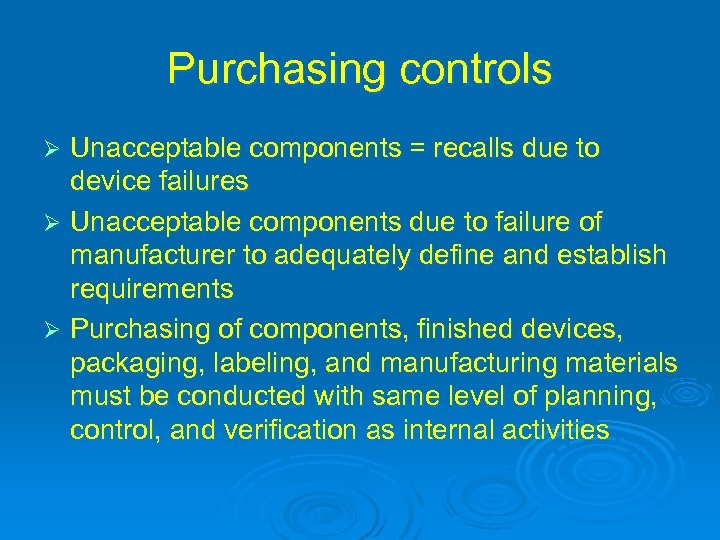 Purchasing controls

➢ Unacceptable components = recalls due to device failures

➢ Unacceptable components due to failure of manufacturer to adequately define and establish requirements

➢ Purchasing of components, finished devices, packaging, labeling, and manufacturing materials must be conducted with same level of planning, control, and verification as internal activities